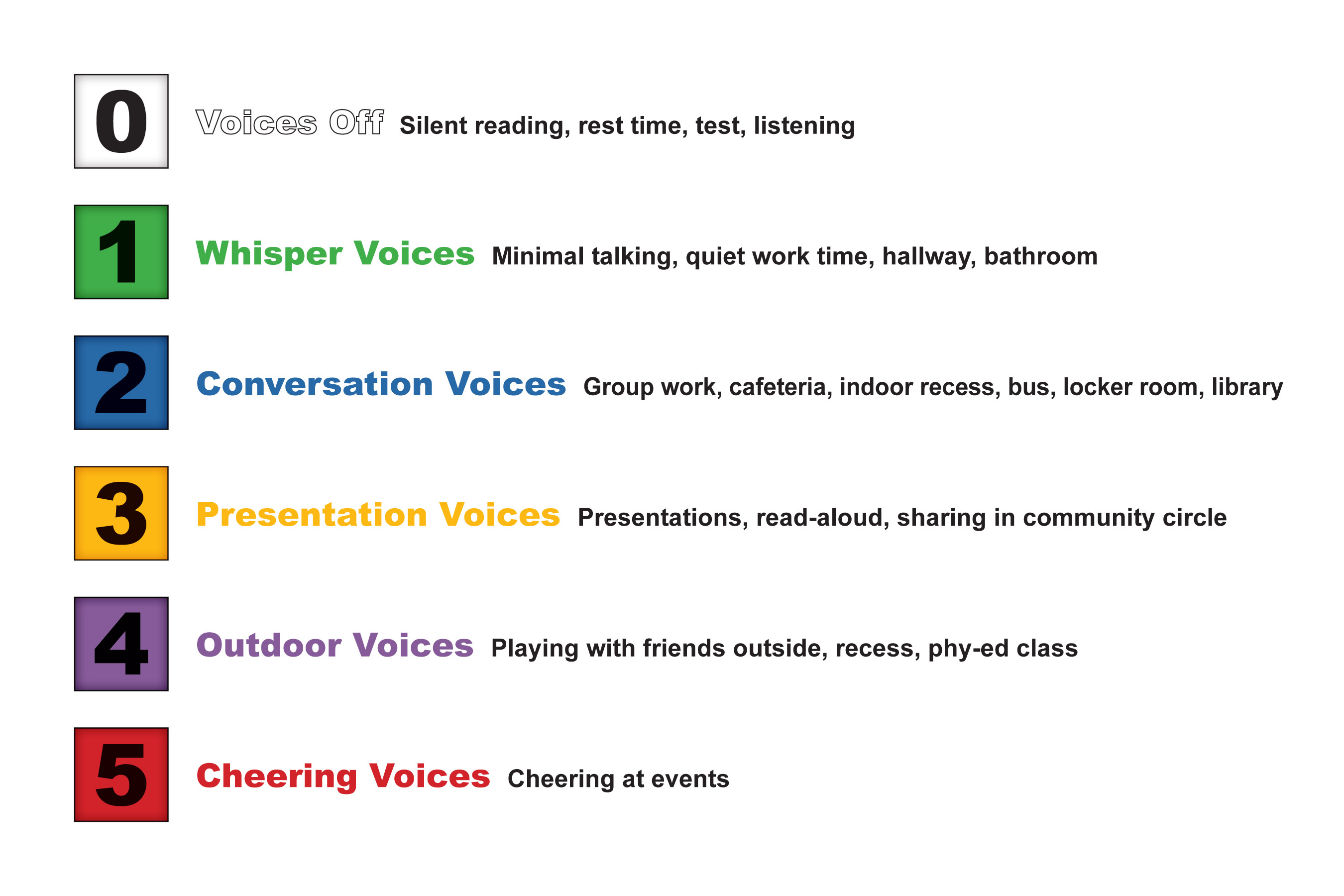 0 Voices Off Silent reading, rest time, test, listening

1 Whisper Voices Minimal talking, quiet work time, hallway, bathroom

2 Conversation Voices Group work, cafeteria, indoor recess, bus, locker room, library

3 Presentation Voices Presentations, read-aloud, sharing in community circle

4 Outdoor Voices Playing with friends outside, recess, phy-ed class

5 Cheering Voices Cheering at events